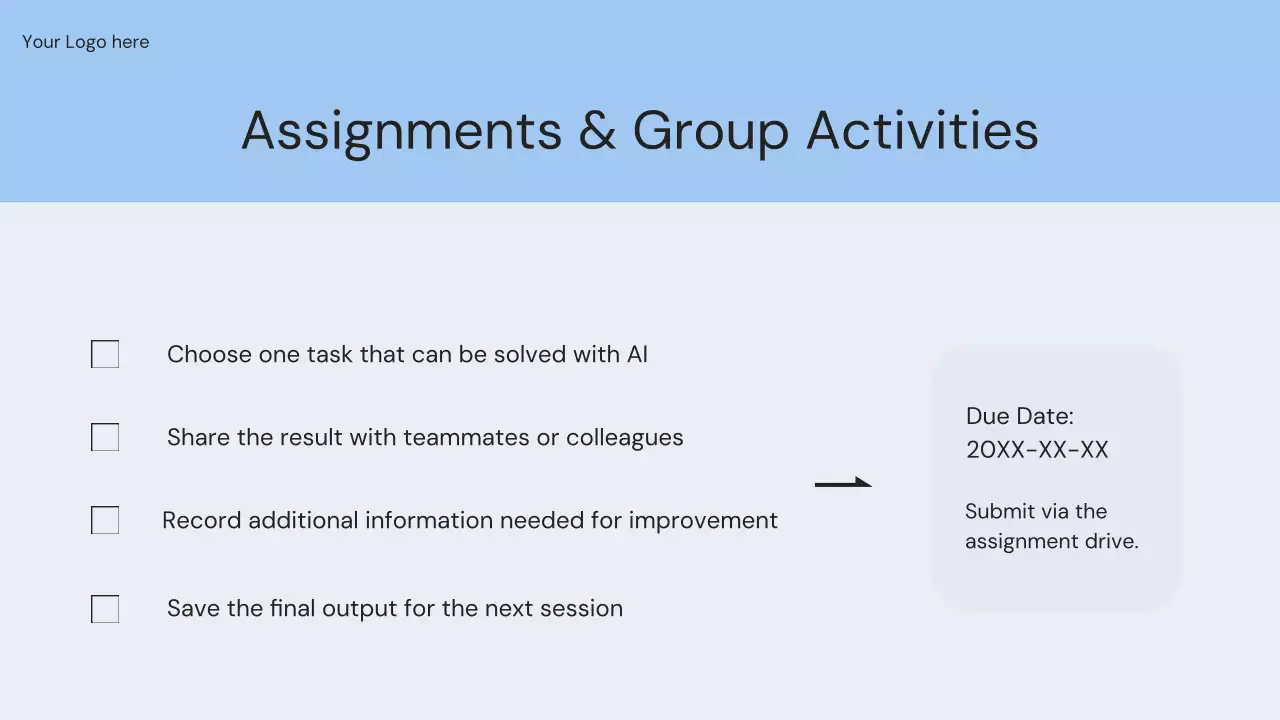 Your Logo here

Assignments & Group Activities

Choose one task that can be solved with AI

Share the result with teammates or colleagues

Record additional information needed for improvement

Save the final output for the next session

Due Date:
20XX-XX-XX

Submit via the assignment drive.